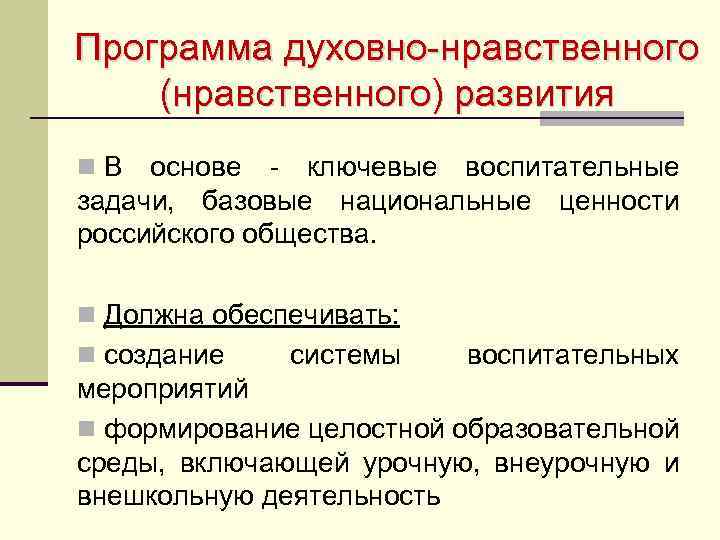 Программа духовно-нравственного (нравственного) развития

В основе - ключевые воспитательные задачи, базовые национальные ценности российского общества.

Должна обеспечивать:

создание системы воспитательных мероприятий

формирование целостной образовательной среды, включающей урочную, внеурочную и внешкольную деятельность